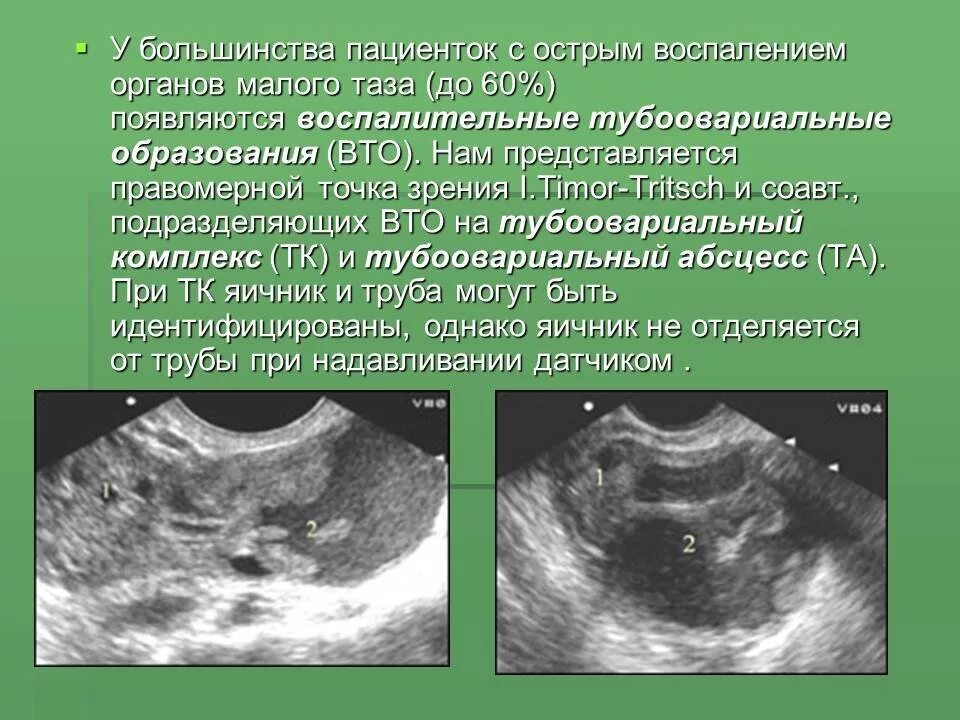 У большинства пациенток с острым воспалением органов малого таза (до 60%) появляются воспалительные тубоовариальные образования (ВТО). Нам представляется правомерной точка зрения I.Timor-Tritsch и соавт., подразделяющих ВТО на тубоовариальный комплекс (ТК) и тубоовариальный абсцесс (ТА). При ТК яичник и труба могут быть идентифицированы, однако яичник не отделяется от трубы при надавливании датчиком .

V#0

1

2

V#04

1

2